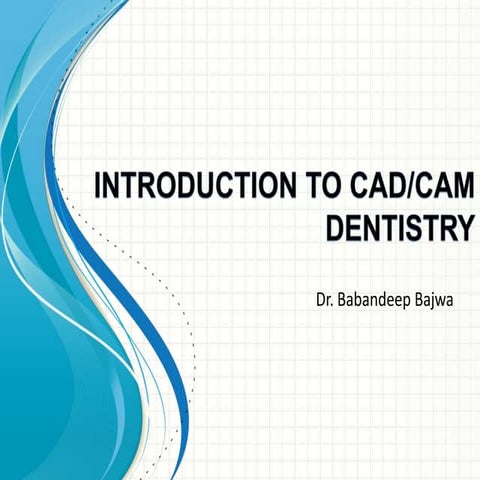 INTRODUCTION TO CAD/CAM DENTISTRY

Dr. Babandeep Bajwa